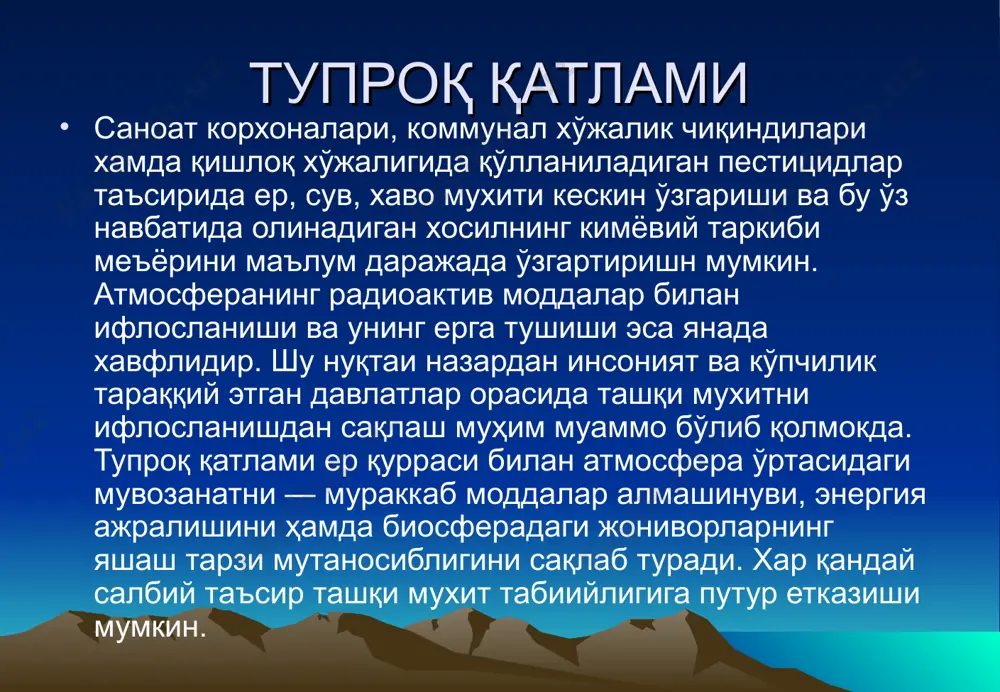 ТУПРОҚ ҚАТЛАМИ

• Саноат корхоналари, коммунал хўжалик чиқиндилари хамда қишлоқ хўжалигида қўлланиладиган пестицидлар таъсирида ер, сув, хаво мухити кескин ўзгариши ва бу ўз навбатида олинадиган хосилнинг кимёвий таркиби меъёрини маълум даражада ўзгартиришн мумкин. Атмосферанинг радиоактив моддалар билан ифлосланиши ва унинг ерга тушиши эса янада хавфлидир. Шу нуқтаи назардан инсоният ва кўпчилик тараққий этган давлатлар орасида ташқи мухитни ифлосланишдан сақлаш муҳим муаммо бўлиб қолмокда. Тупроқ қатлами ер қурраси билан атмосфера ўртасидаги мувозанатни — мураккаб моддалар алмашинуви, энергия ажралишини ҳамда биосферадаги жониворларнинг яшаш тарзи мутаносиблигини сақлаб туради. Хар қандай салбий таъсир ташқи мухит табиийлигига путур етказиши мумкин.